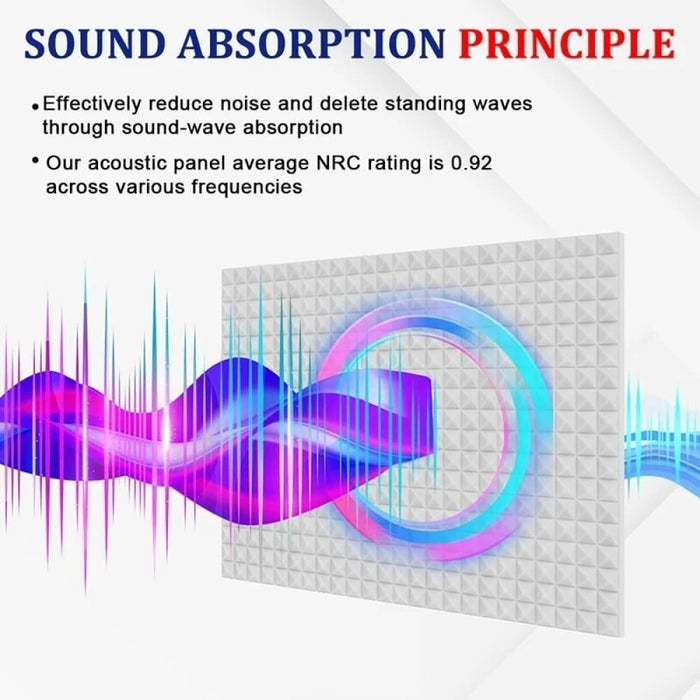 SOUND ABSORPTION PRINCIPLE

• Effectively reduce noise and delete standing waves through sound-wave absorption

• Our acoustic panel average NRC rating is 0.92 across various frequencies